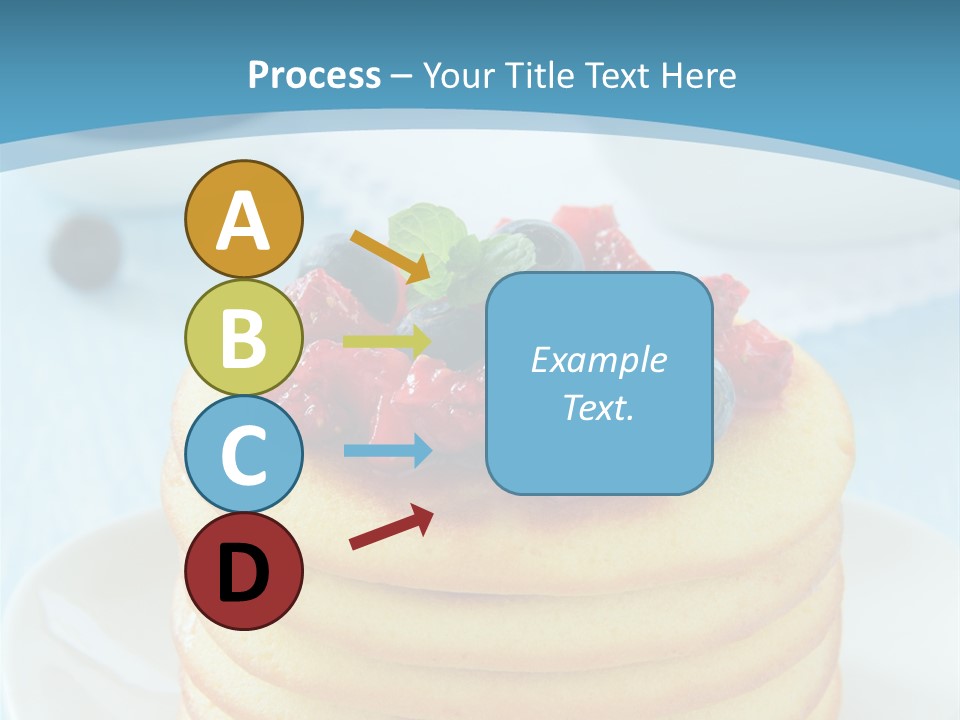 Process – Your Title Text Here

A

B

C

D

Example Text.